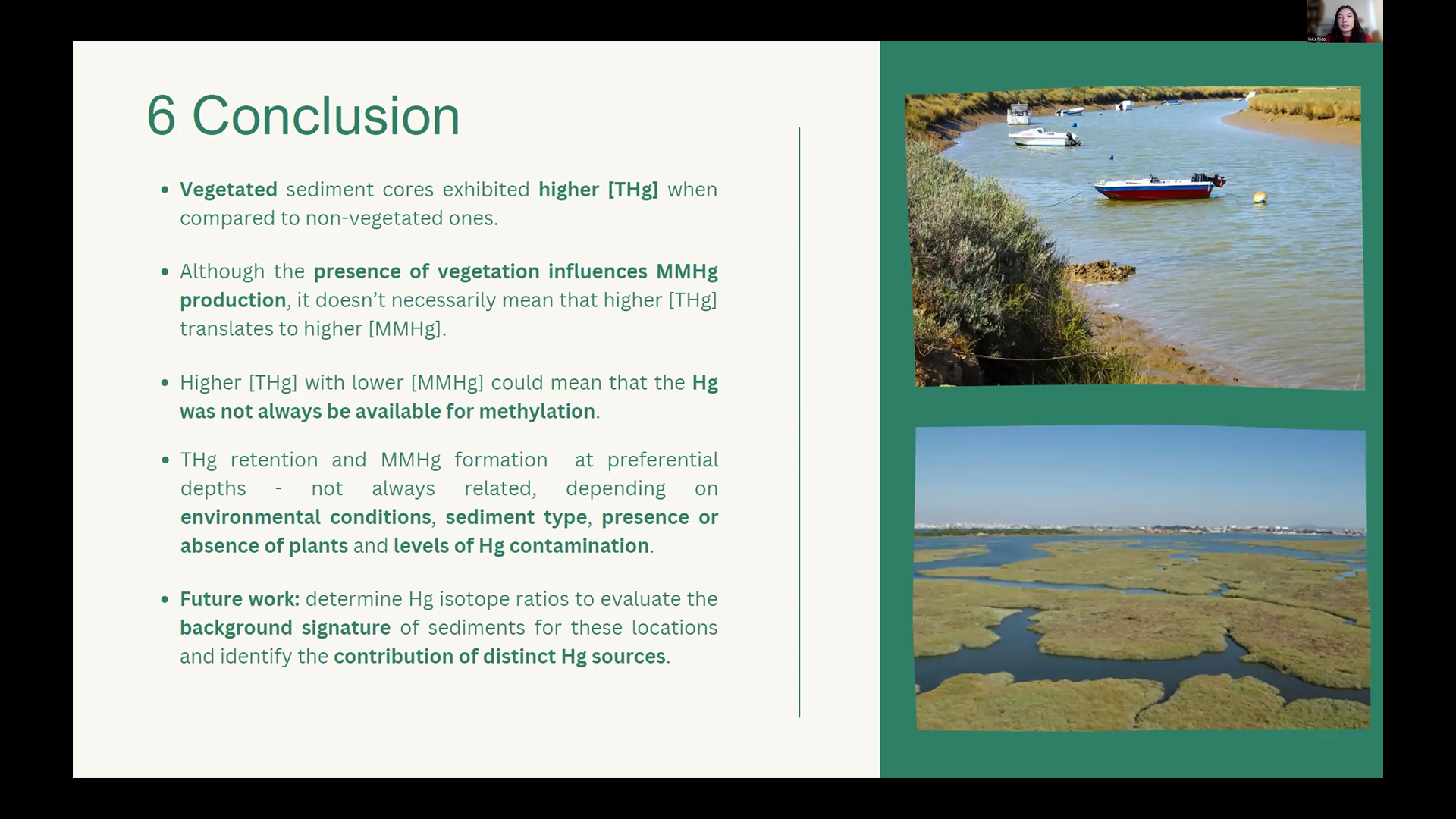 Inês Rico

6 Conclusion

• Vegetated sediment cores exhibited higher [THg] when compared to non-vegetated ones.

• Although the presence of vegetation influences MMHg production, it doesn't necessarily mean that higher [THg] translates to higher [MMHg].

• Higher [THg] with lower [MMHg] could mean that the Hg was not always be available for methylation.

• THg retention and MMHg formation at preferential depths - not always related, depending on environmental conditions, sediment type, presence or absence of plants and levels of Hg contamination.

• Future work: determine Hg isotope ratios to evaluate the background signature of sediments for these locations and identify the contribution of distinct Hg sources.